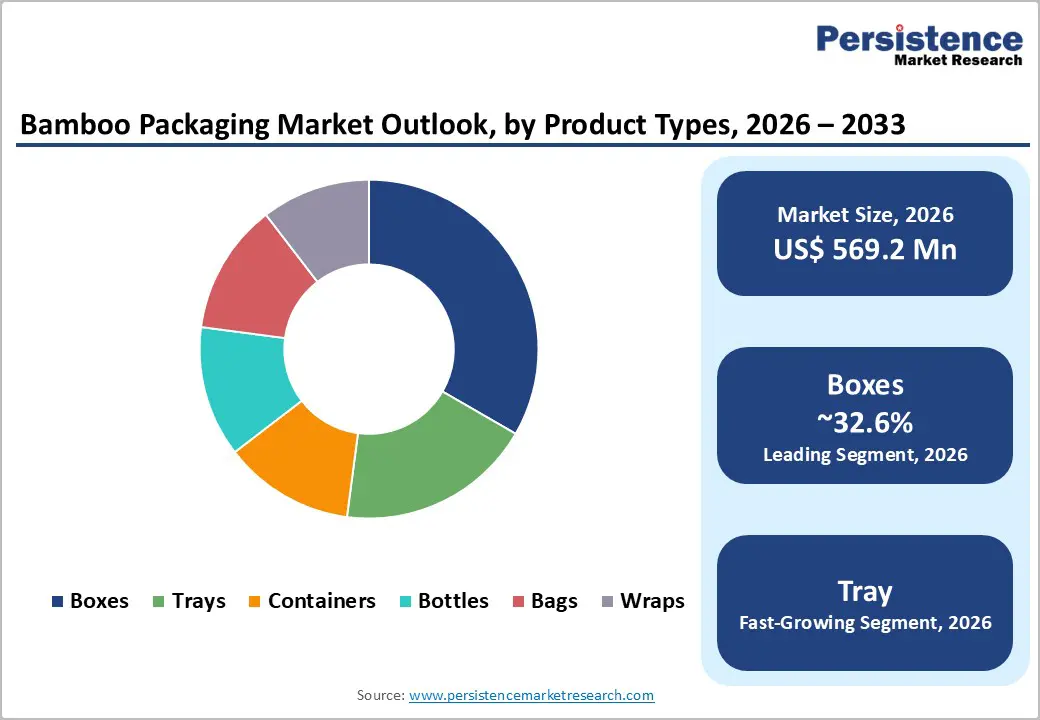 Persistence
Market Research

Bamboo Packaging Market Outlook, by Product Types, 2026 – 2033

Boxes Trays Containers Bottles Bags Wraps

Market Size, 2026
US$ 569.2 Mn

Boxes
~32.6%
Leading Segment, 2026

Tray
Fast-Growing Segment, 2026

Source: www.persistencemarketresearch.com